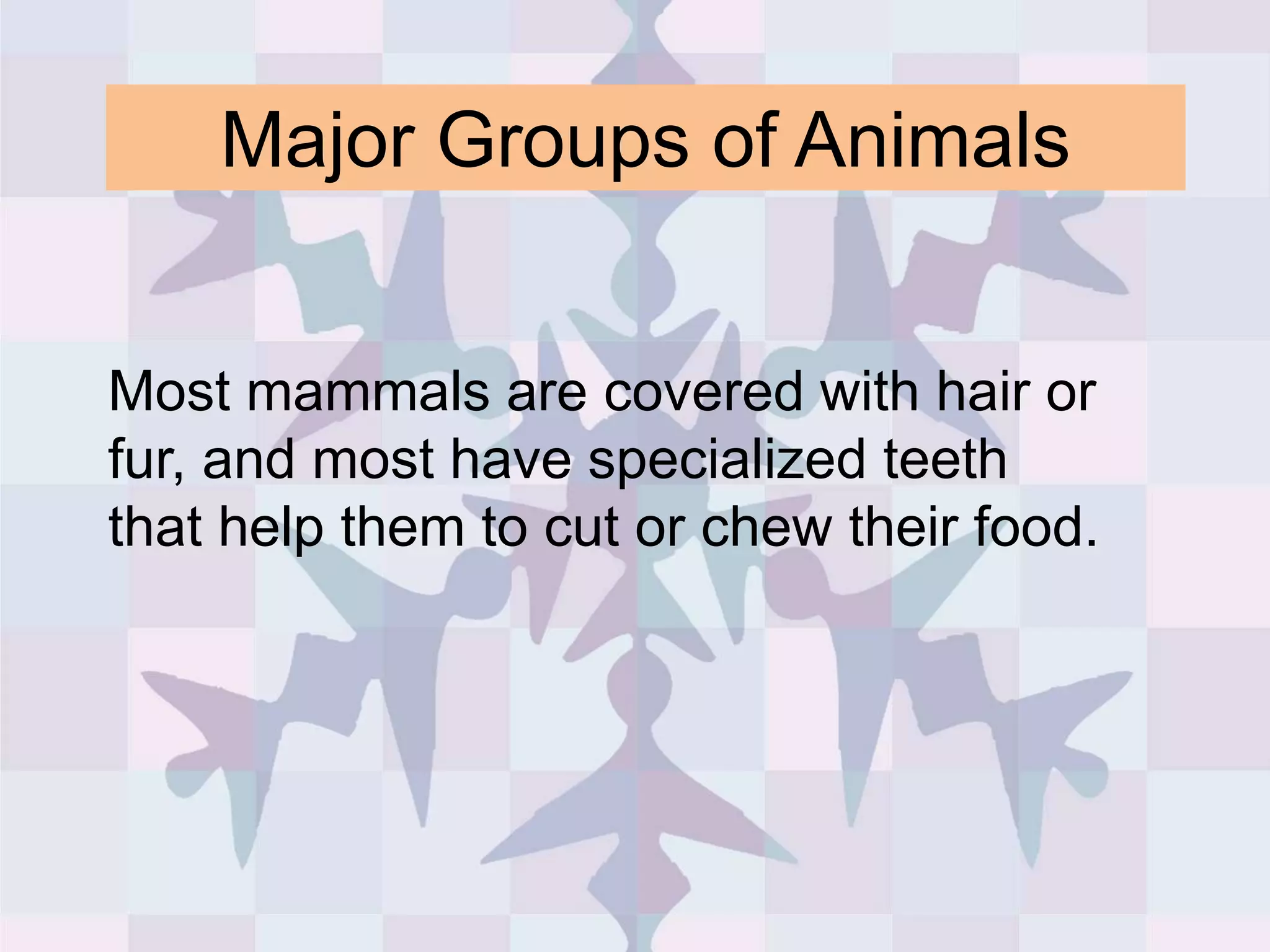 Major Groups of Animals

Most mammals are covered with hair or fur, and most have specialized teeth that help them to cut or chew their food.